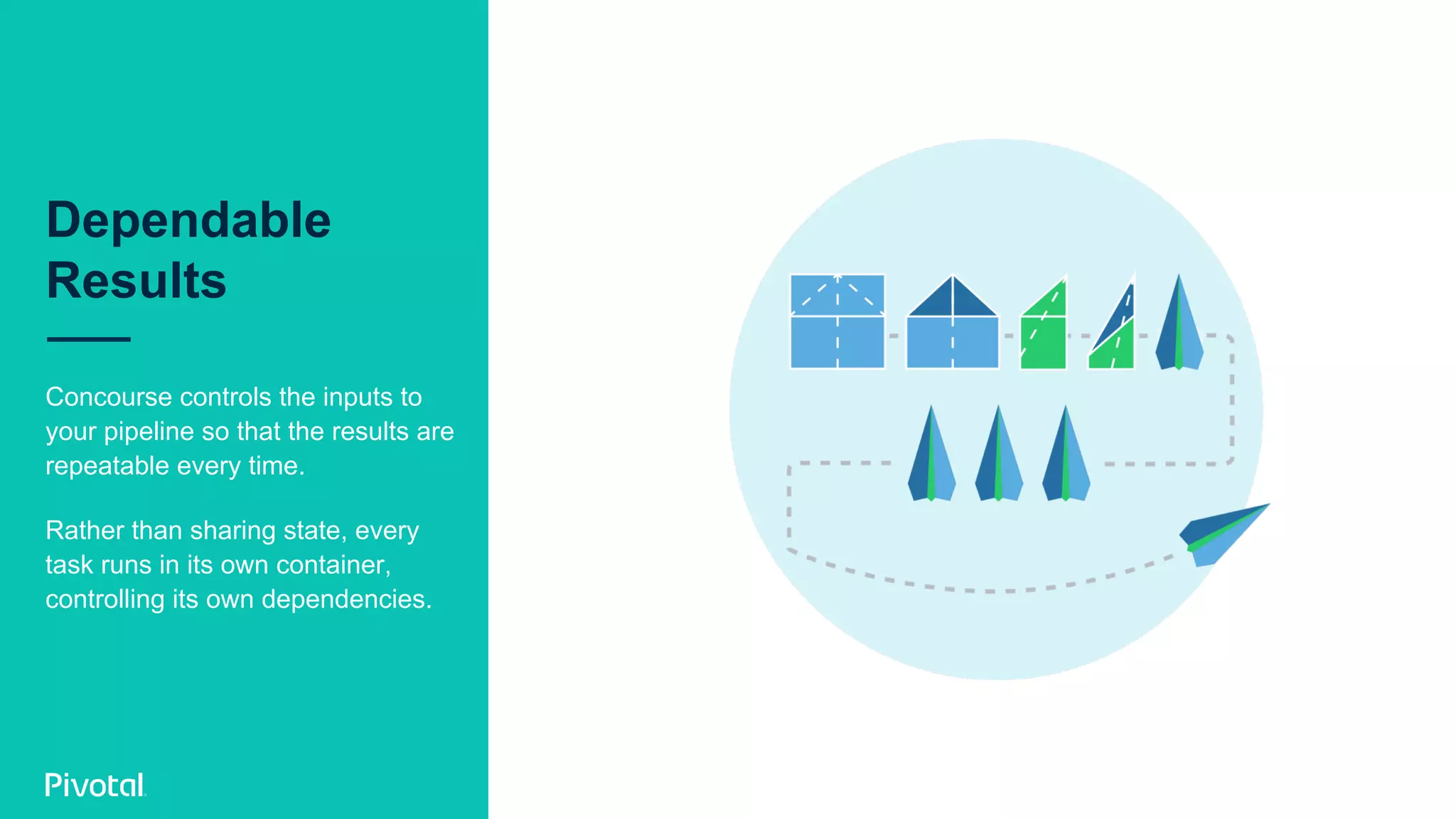 Dependable Results

Concourse controls the inputs to your pipeline so that the results are repeatable every time.

Rather than sharing state, every task runs in its own container, controlling its own dependencies.

Pivotal